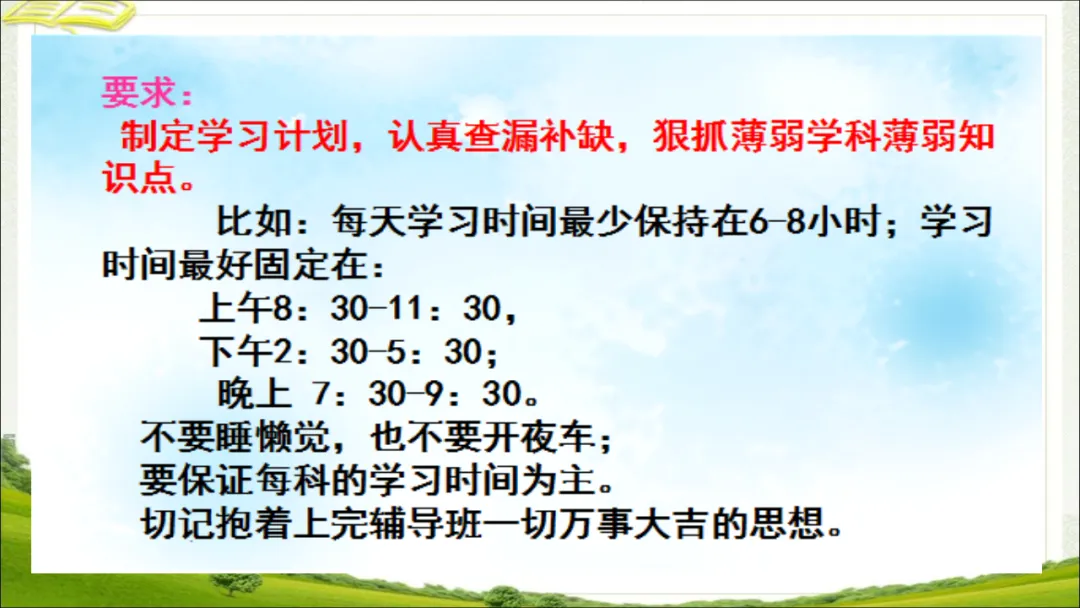 要求：
制定学习计划，认真查漏补缺，狠抓薄弱学科薄弱知识点。

比如：每天学习时间最少保持在6-8小时；学习时间最好固定在：
上午8：30-11：30，
下午2：30-5：30；
晚上 7：30-9：30。
不要睡懒觉，也不要开夜车；
要保证每科的学习时间为主。
切记抱着上完辅导班一切万事大吉的思想。